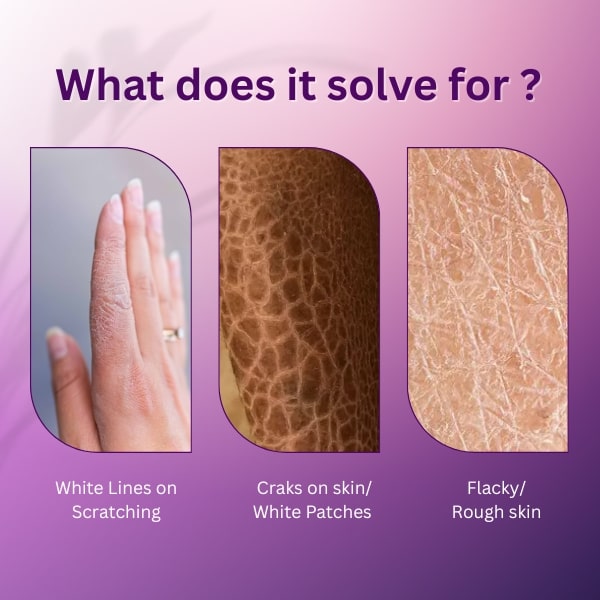 What does it solve for ?

White Lines on Scratching

Craks on skin/ White Patches

Flacky/ Rough skin